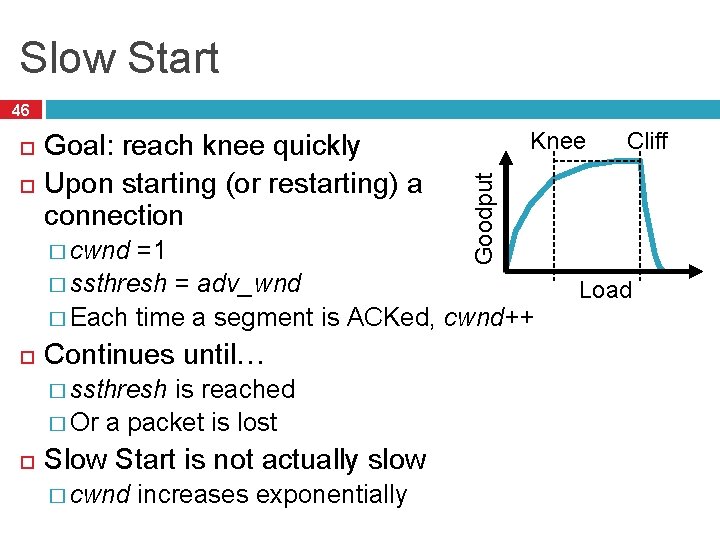 Slow Start

46

Goal: reach knee quickly

Upon starting (or restarting) a connection

cwnd =1

ssthresh = adv_wnd

Each time a segment is ACKed, cwnd++

Continues until…

ssthresh is reached

Or a packet is lost

Slow Start is not actually slow

cwnd increases exponentially

Knee

Cliff

Goodput

Load